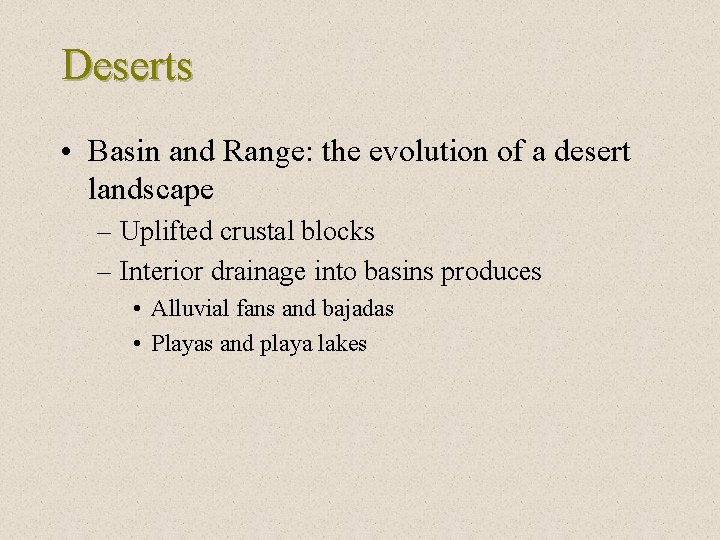 Deserts

• Basin and Range: the evolution of a desert landscape

– Uplifted crustal blocks

– Interior drainage into basins produces

• Alluvial fans and bajadas

• Playas and playa lakes